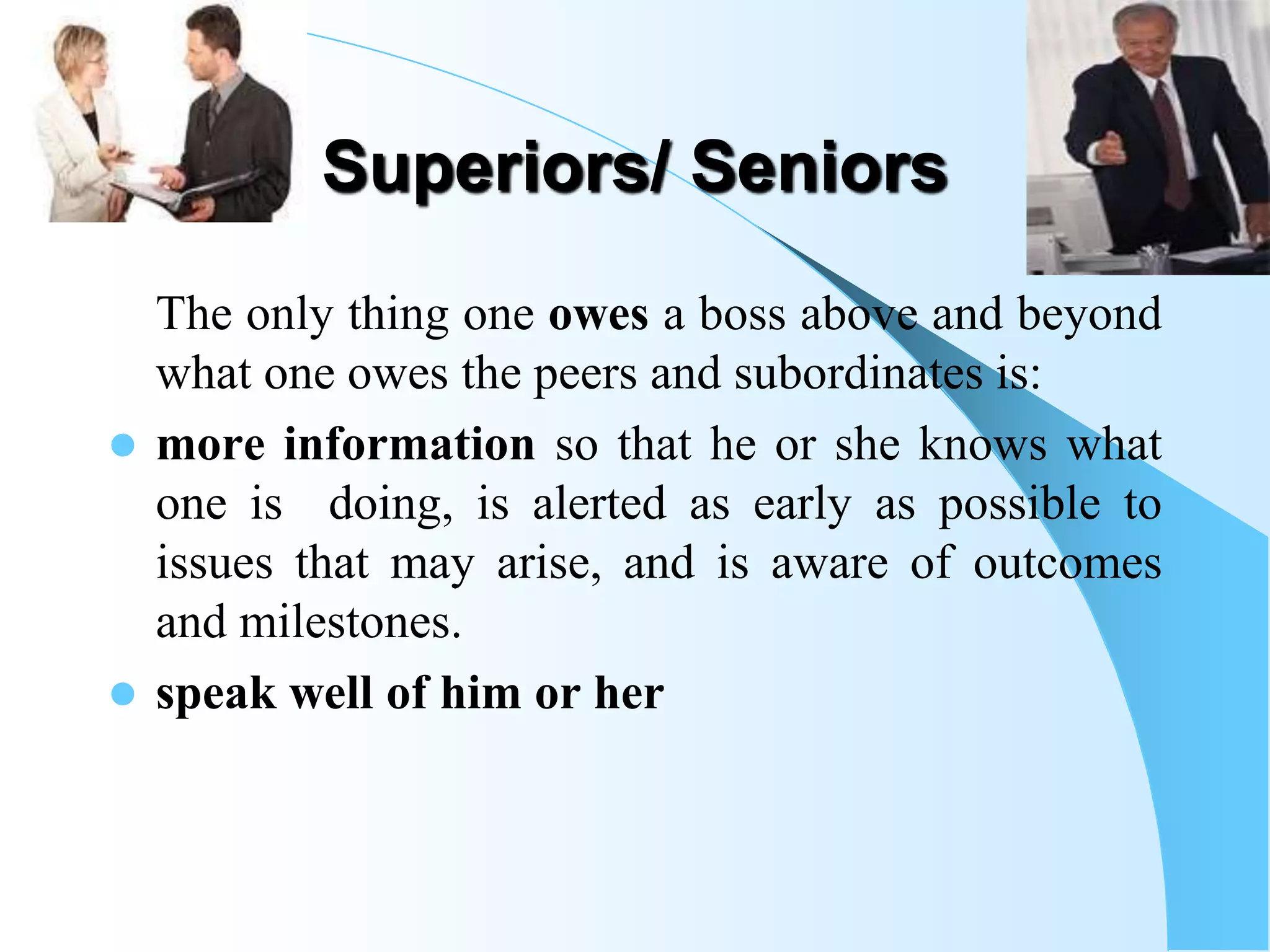 Superiors/ Seniors

The only thing one owes a boss above and beyond what one owes the peers and subordinates is:

- more information so that he or she knows what one is doing, is alerted as early as possible to issues that may arise, and is aware of outcomes and milestones.
- speak well of him or her